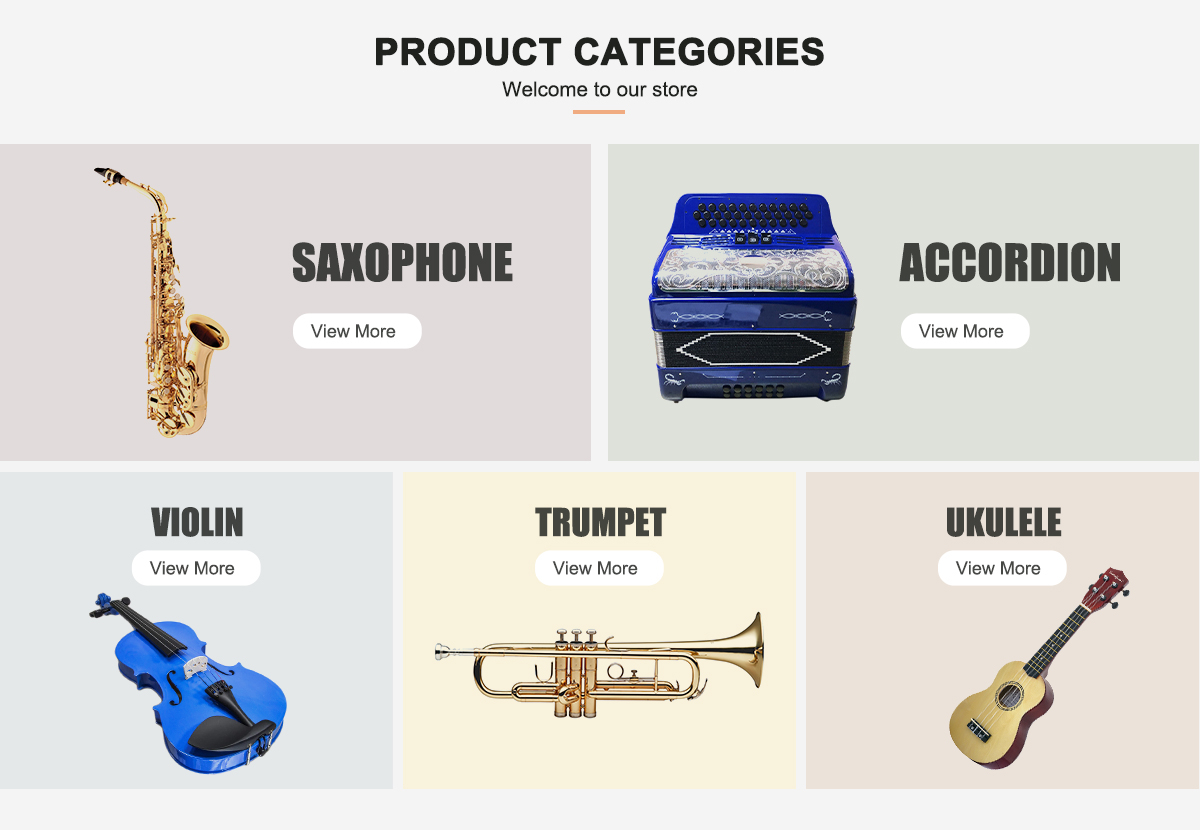 PRODUCT CATEGORIES
Welcome to our store

SAXOPHONE
View More

ACCORDION
View More

VIOLIN
View More

TRUMPET
View More

UKULELE
View More